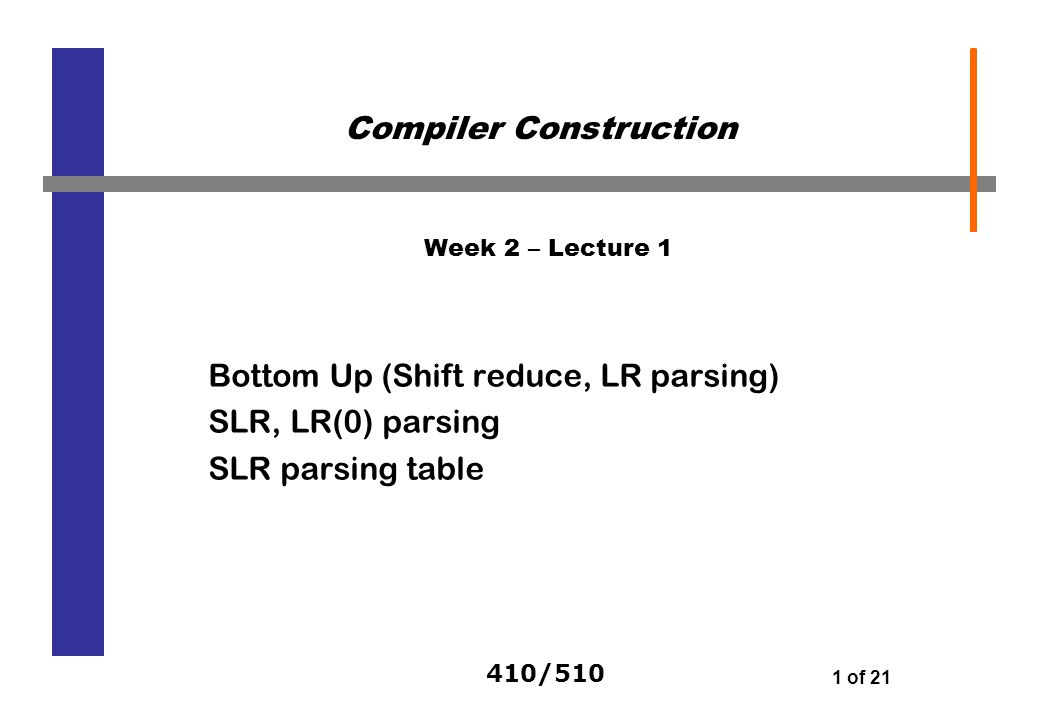 Compiler Construction

Week 2 – Lecture 1

Bottom Up (Shift reduce, LR parsing)
SLR, LR(0) parsing
SLR parsing table

410/510

1 of 21